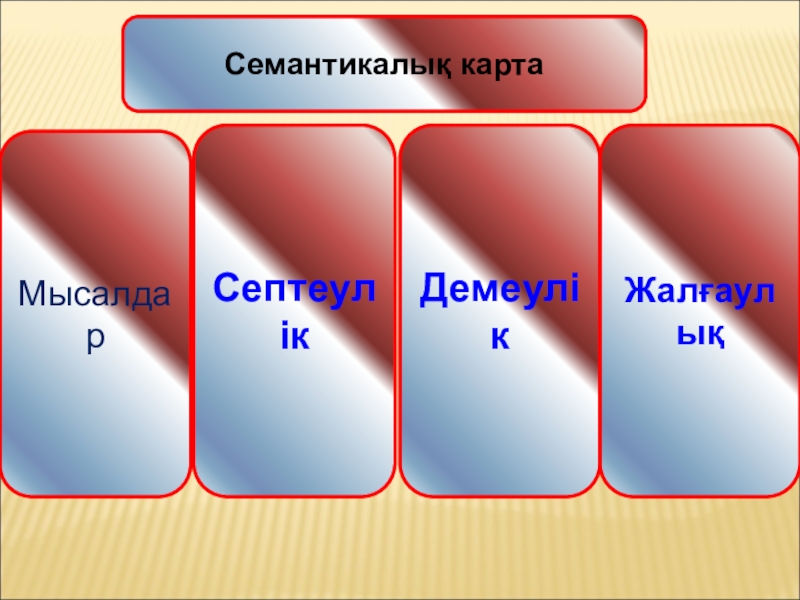 Семантикалық карта

Мысалдар

Септеулік

Демеулік

Жалғаулық